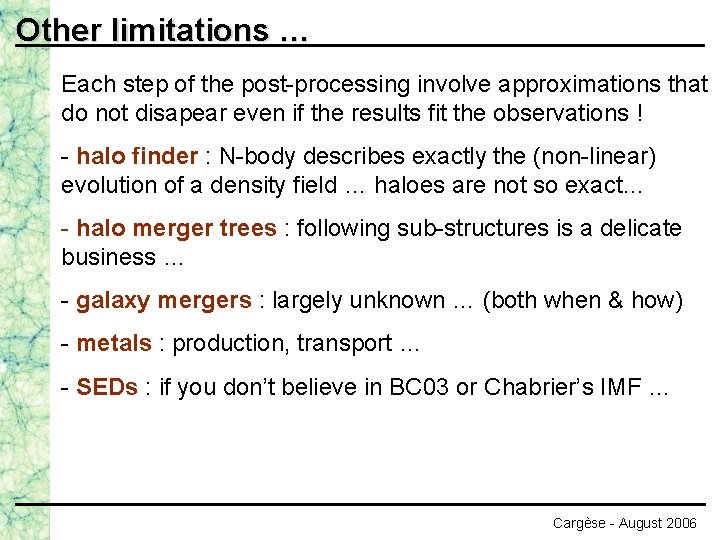 Other limitations …

Each step of the post-processing involve approximations that do not disapear even if the results fit the observations !

- halo finder : N-body describes exactly the (non-linear) evolution of a density field … haloes are not so exact...

- halo merger trees : following sub-structures is a delicate business …

- galaxy mergers : largely unknown … (both when & how)

- metals : production, transport …

- SEDs : if you don't believe in BC03 or Chabrier's IMF …

Cargèse - August 2006